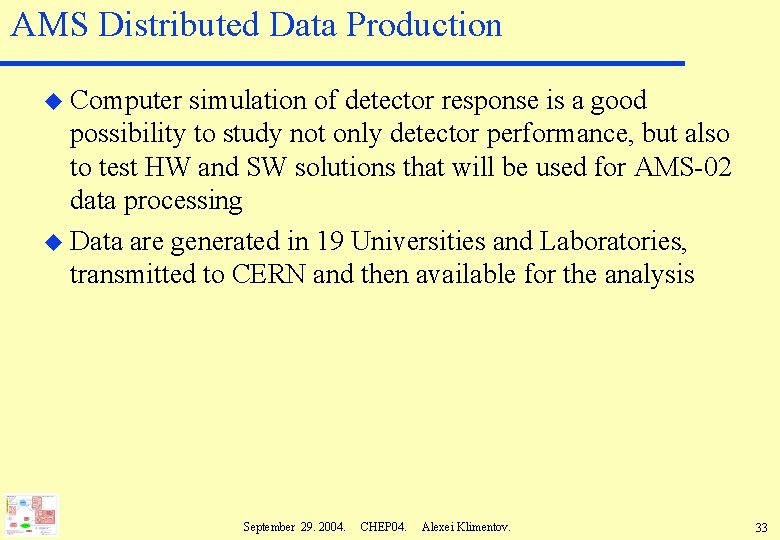 AMS Distributed Data Production

Computer simulation of detector response is a good possibility to study not only detector performance, but also to test HW and SW solutions that will be used for AMS-02 data processing

Data are generated in 19 Universities and Laboratories, transmitted to CERN and then available for the analysis

September 29. 2004. CHEP04. Alexei Klimentov.

33